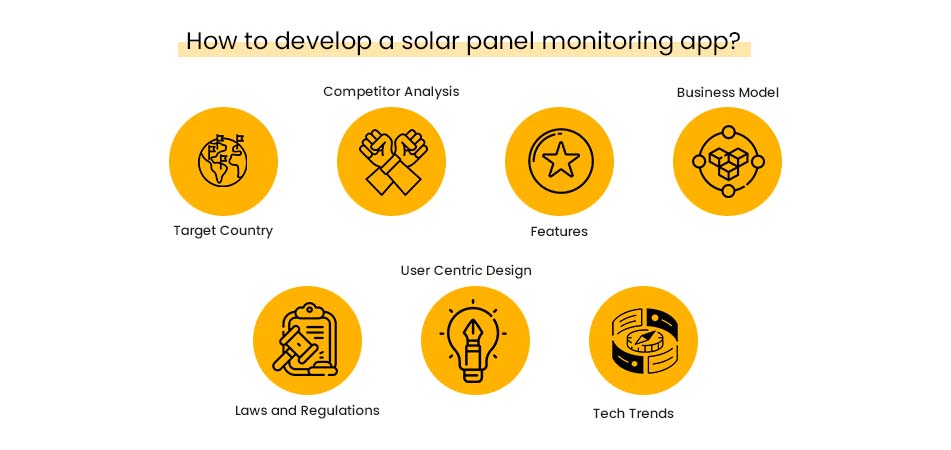 How to develop a solar panel monitoring app?

Competitor Analysis

Business Model

Target Country

Features

User Centric Design

Laws and Regulations

Tech Trends